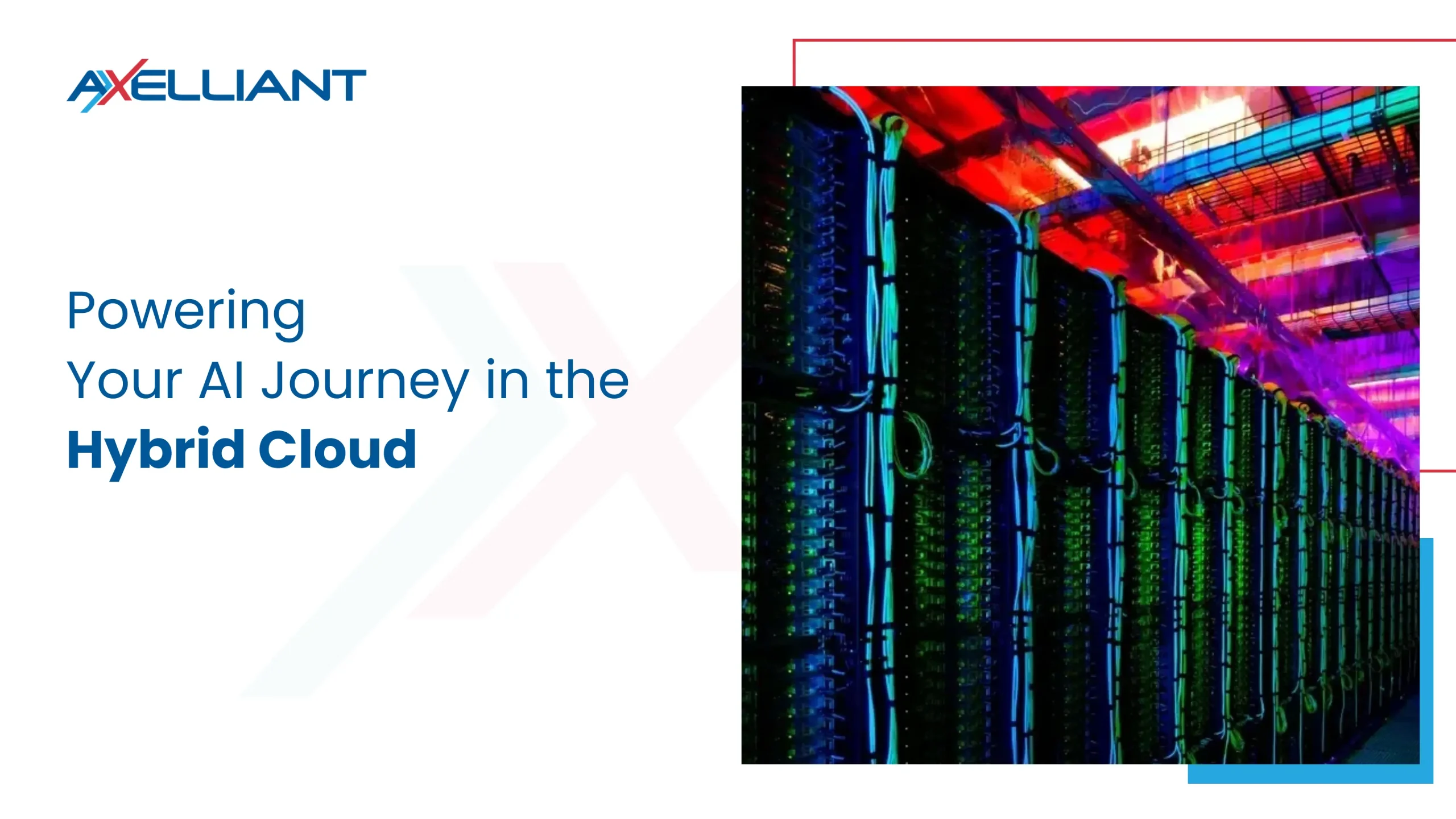 AXELLIANT

Powering
Your AI Journey in the
Hybrid Cloud